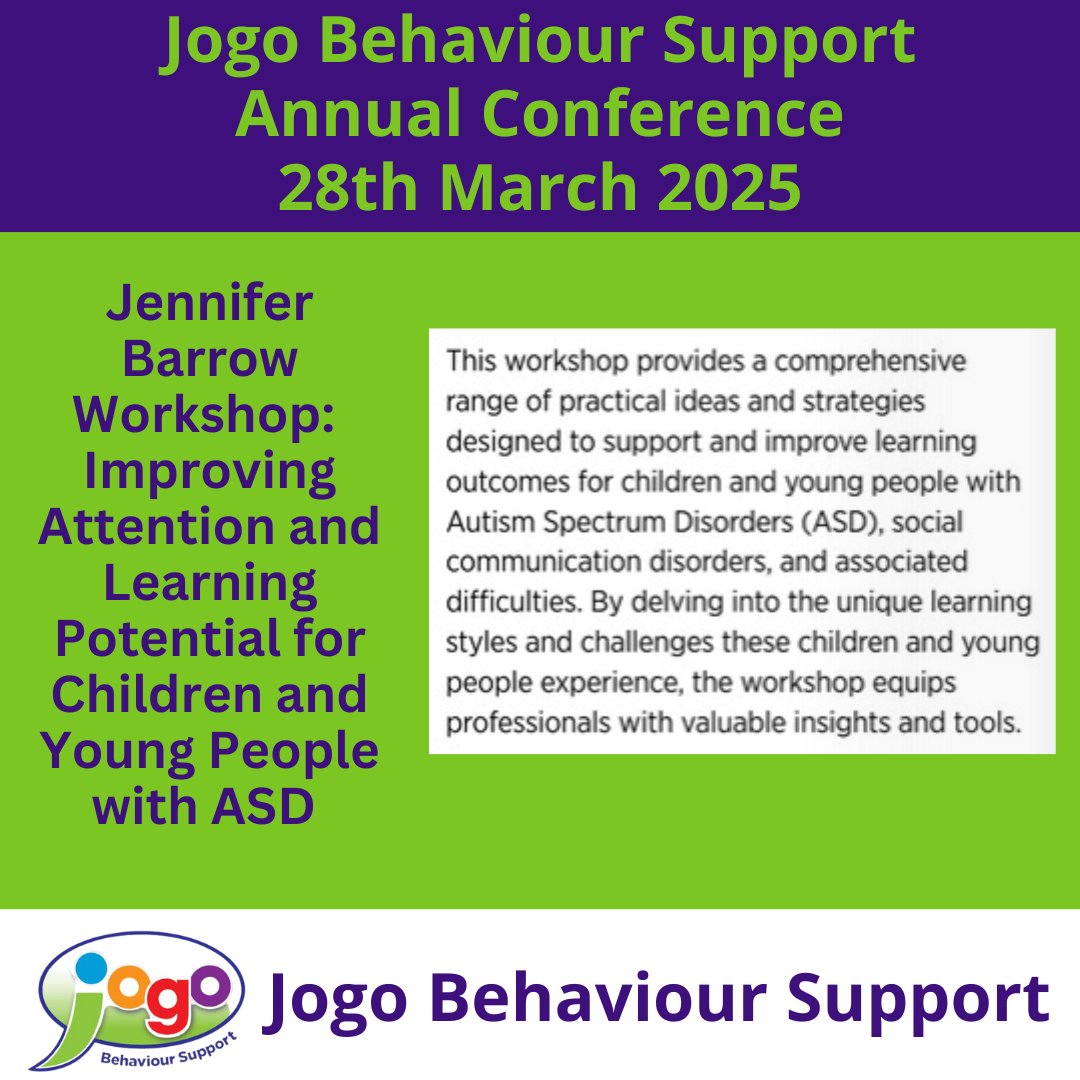 Jogo Behaviour Support
Annual Conference
28th March 2025

Jennifer Barrow
Workshop: Improving Attention and Learning Potential for Children and Young People with ASD

This workshop provides a comprehensive range of practical ideas and strategies designed to support and improve learning outcomes for children and young people with Autism Spectrum Disorders (ASD), social communication disorders, and associated difficulties. By delving into the unique learning styles and challenges these children and young people experience, the workshop equips professionals with valuable insights and tools.

jogo
Behaviour Support

Jogo Behaviour Support